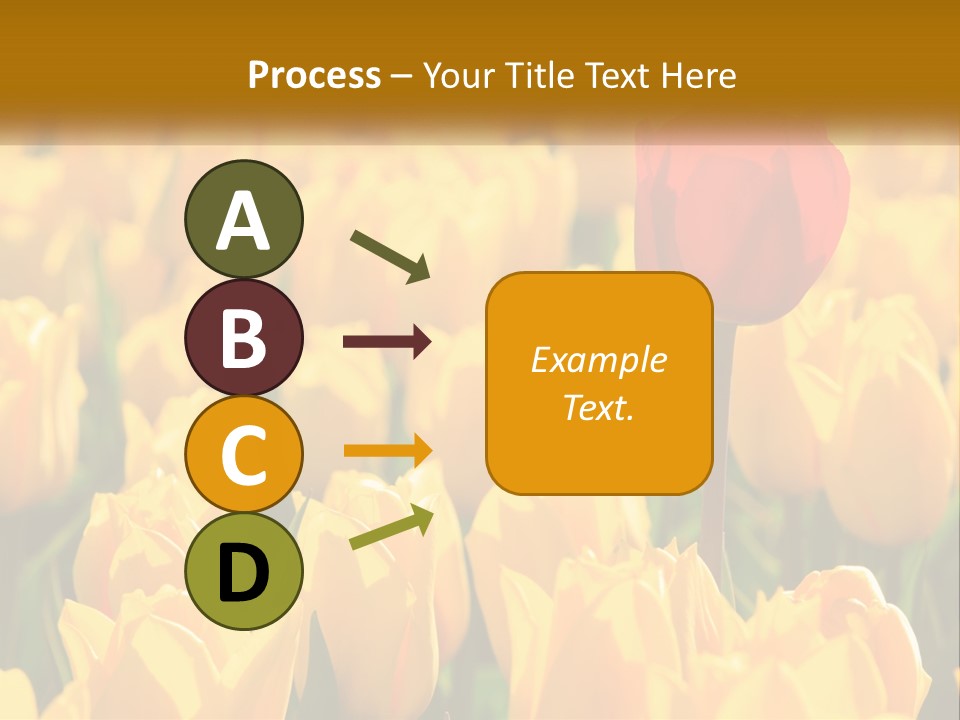 Process – Your Title Text Here

A

B

C

D

Example Text.